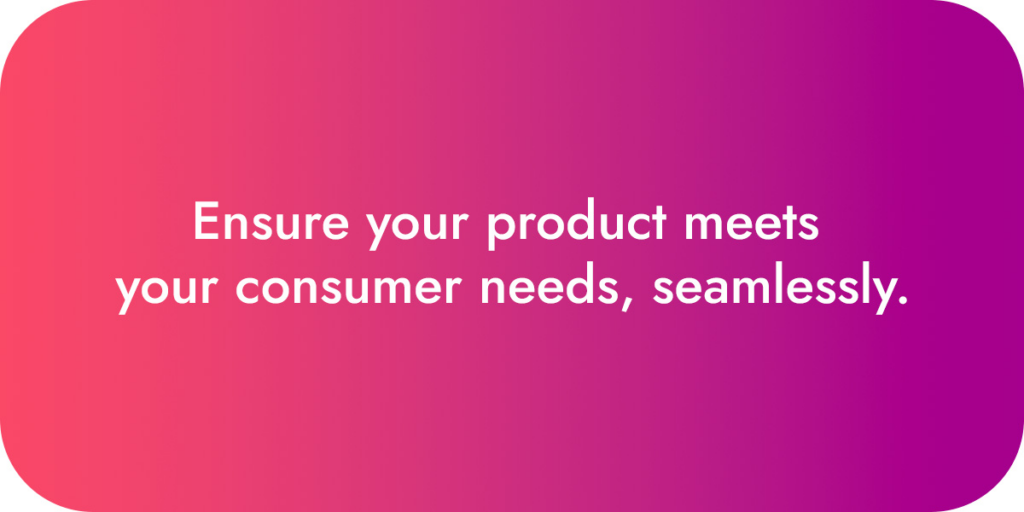 Ensure your product meets your consumer needs, seamlessly.